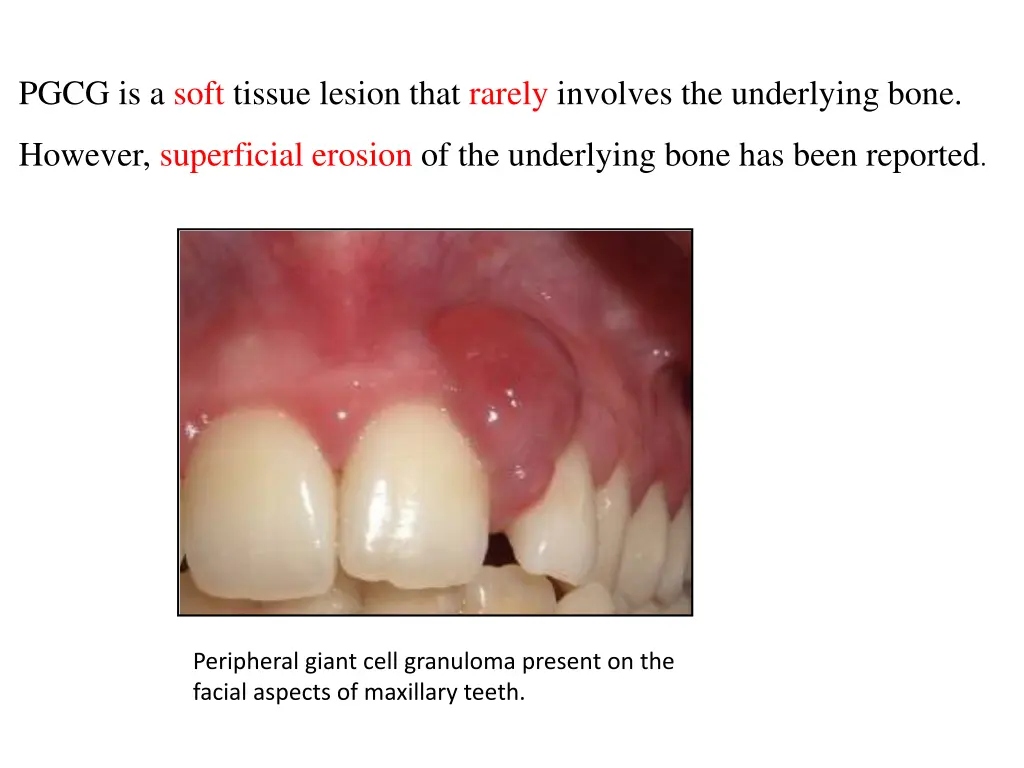 PGCG is a soft tissue lesion that rarely involves the underlying bone.

However, superficial erosion of the underlying bone has been reported.

Peripheral giant cell granuloma present on the facial aspects of maxillary teeth.